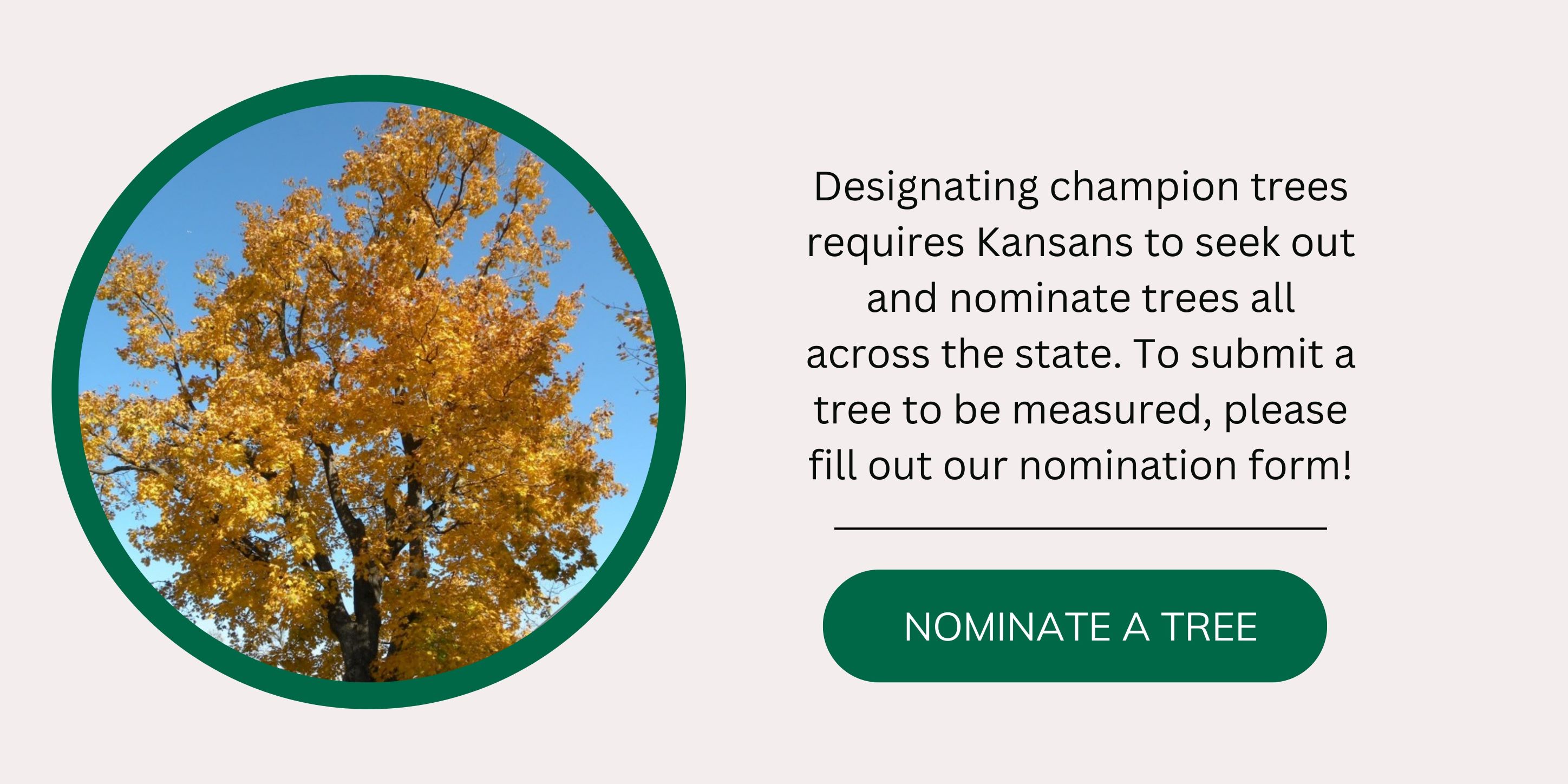 Designating champion trees requires Kansans to seek out and nominate trees all across the state. To submit a tree to be measured, please fill out our nomination form!

NOMINATE A TREE